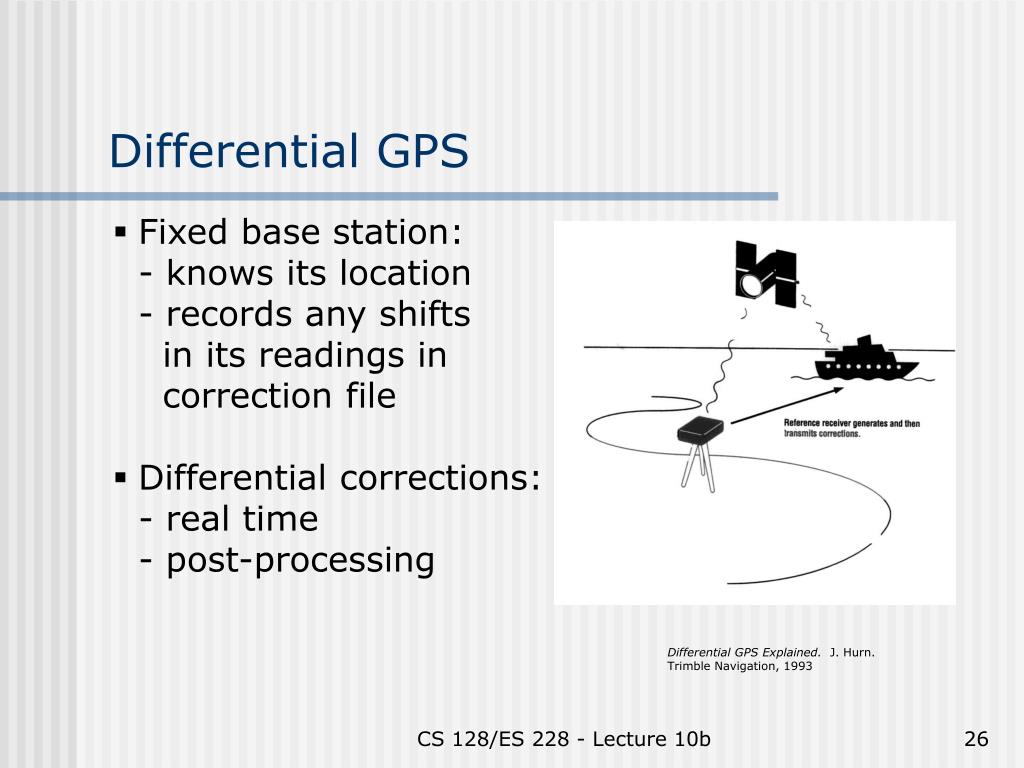 Differential GPS

▪ Fixed base station:
- knows its location
- records any shifts in its readings in correction file

▪ Differential corrections:
- real time
- post-processing

Reference receiver generates and then transmits corrections.

Differential GPS Explained. J. Hurn. Trimble Navigation, 1993

CS 128/ES 228 - Lecture 10b

26